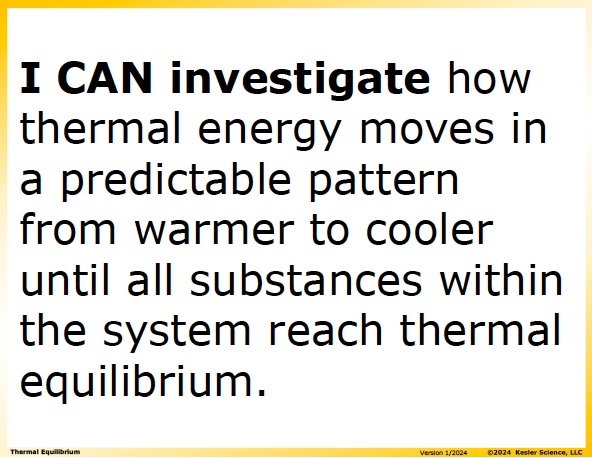 I CAN investigate how thermal energy moves in a predictable pattern from warmer to cooler until all substances within the system reach thermal equilibrium.

Thermal Equilibrium

Version 1/2024 ©2024 Kesler Science, LLC